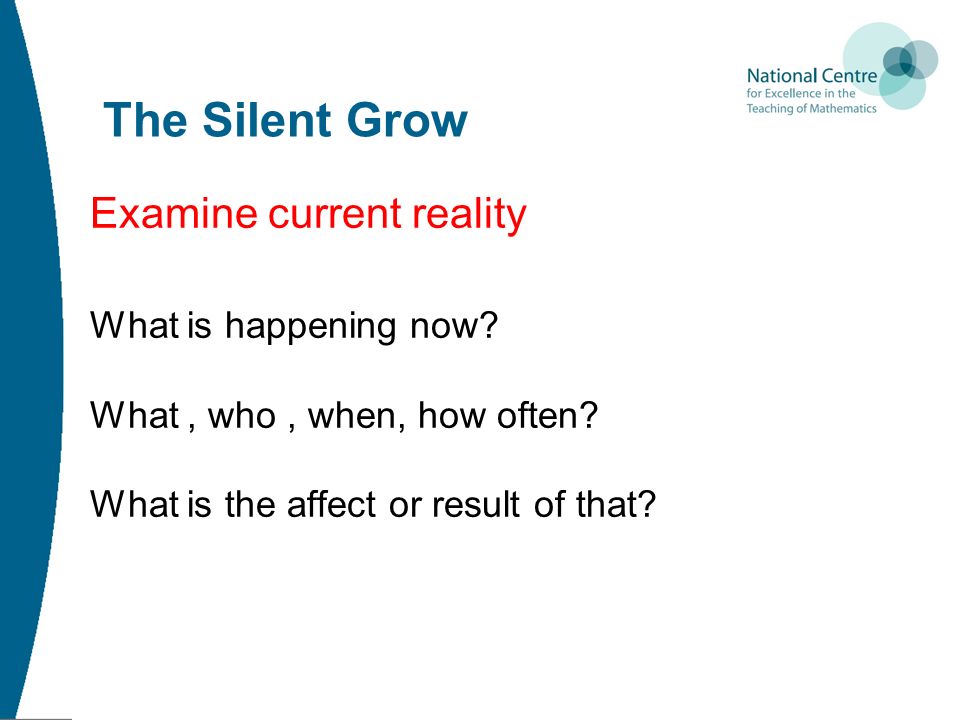 National Centre
for Excellence in the
Teaching of Mathematics

The Silent Grow

Examine current reality

What is happening now?

What , who , when, how often?

What is the affect or result of that?